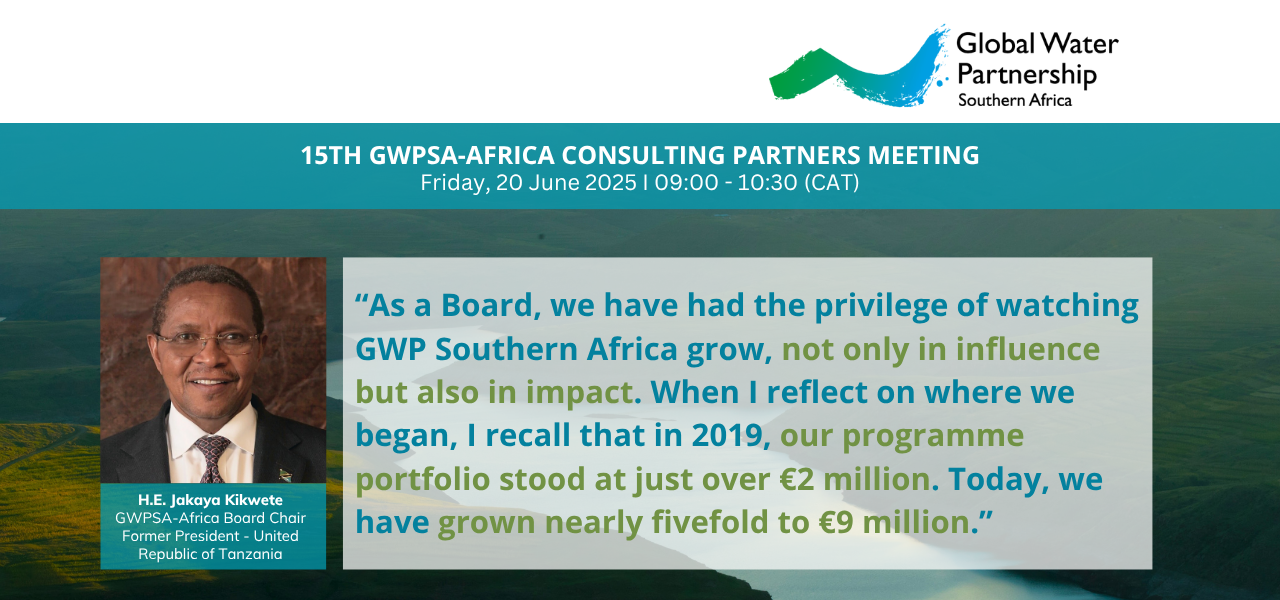 Global Water Partnership
Southern Africa

15TH GWPSA-AFRICA CONSULTING PARTNERS MEETING
Friday, 20 June 2025 I 09:00 - 10:30 (CAT)

H.E. Jakaya Kikwete
GWPSA-Africa Board Chair
Former President - United Republic of Tanzania

“As a Board, we have had the privilege of watching GWP Southern Africa grow, not only in influence but also in impact. When I reflect on where we began, I recall that in 2019, our programme portfolio stood at just over €2 million. Today, we have grown nearly fivefold to €9 million.”